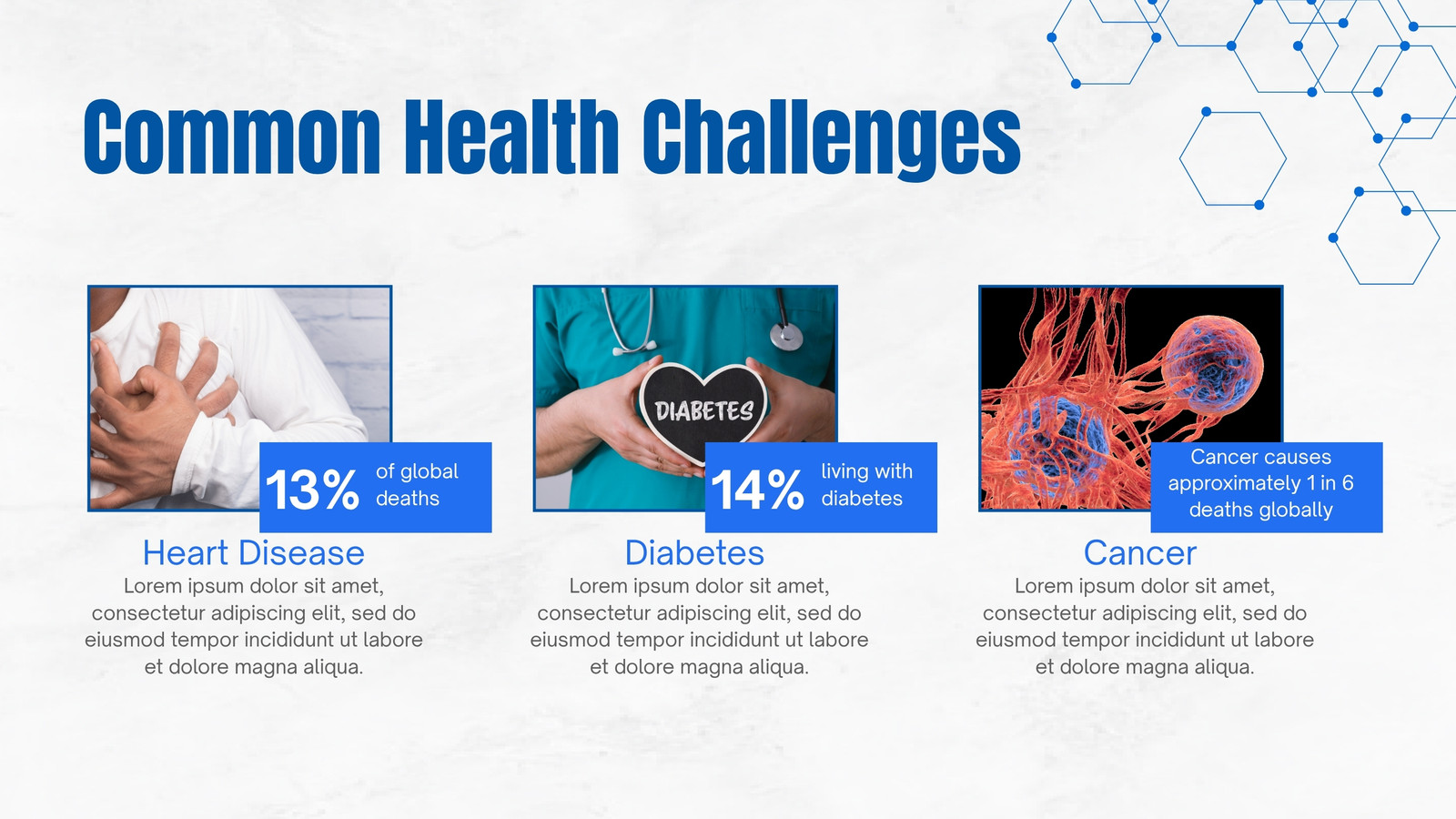 Common Health Challenges

13% of global deaths

Heart Disease

Lorem ipsum dolor sit amet, consectetur adipiscing elit, sed do eiusmod tempor incididunt ut labore et dolore magna aliqua.

DIABETES

14% living with diabetes

Diabetes

Lorem ipsum dolor sit amet, consectetur adipiscing elit, sed do eiusmod tempor incididunt ut labore et dolore magna aliqua.

Cancer causes approximately 1 in 6 deaths globally

Cancer

Lorem ipsum dolor sit amet, consectetur adipiscing elit, sed do eiusmod tempor incididunt ut labore et dolore magna aliqua.